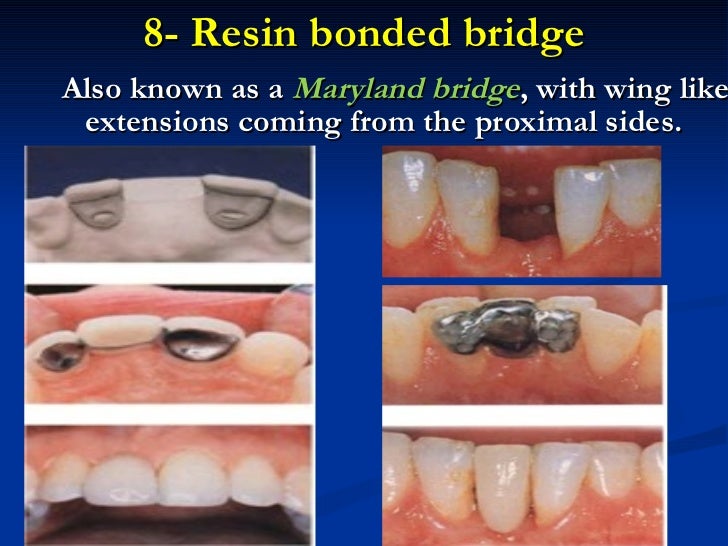 8- Resin bonded bridge

Also known as a Maryland bridge, with wing like extensions coming from the proximal sides.